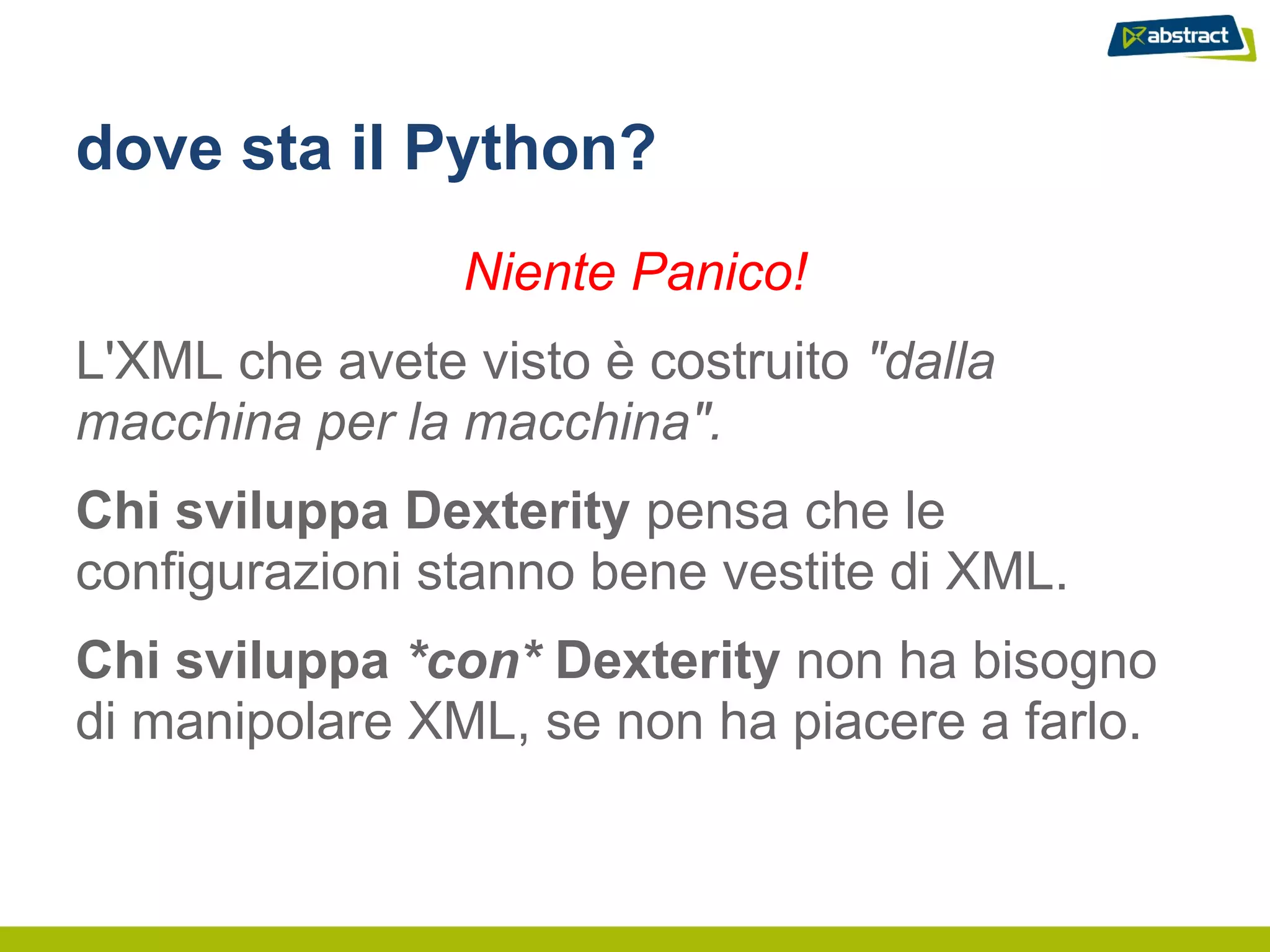 abstract

dove sta il Python?

Niente Panico!

L'XML che avete visto è costruito "dalla macchina per la macchina".

Chi sviluppa Dexterity pensa che le configurazioni stanno bene vestite di XML.

Chi sviluppa *con* Dexterity non ha bisogno di manipolare XML, se non ha piacere a farlo.